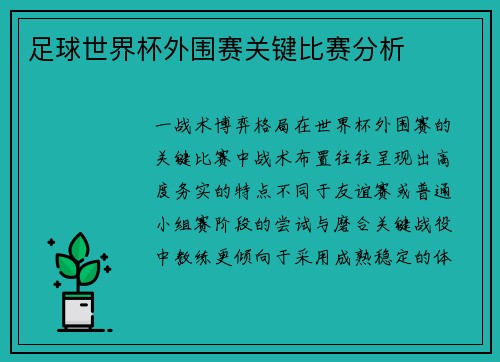 足球世界杯外围赛关键比赛分析

一战术博弈格局在世界杯外围赛的关键比赛中战术布置往往呈现出高度务实的特点不同于友谊赛或普通小组赛阶段的尝试与磨合关键战役中教练更倾向于采用成熟稳定的体